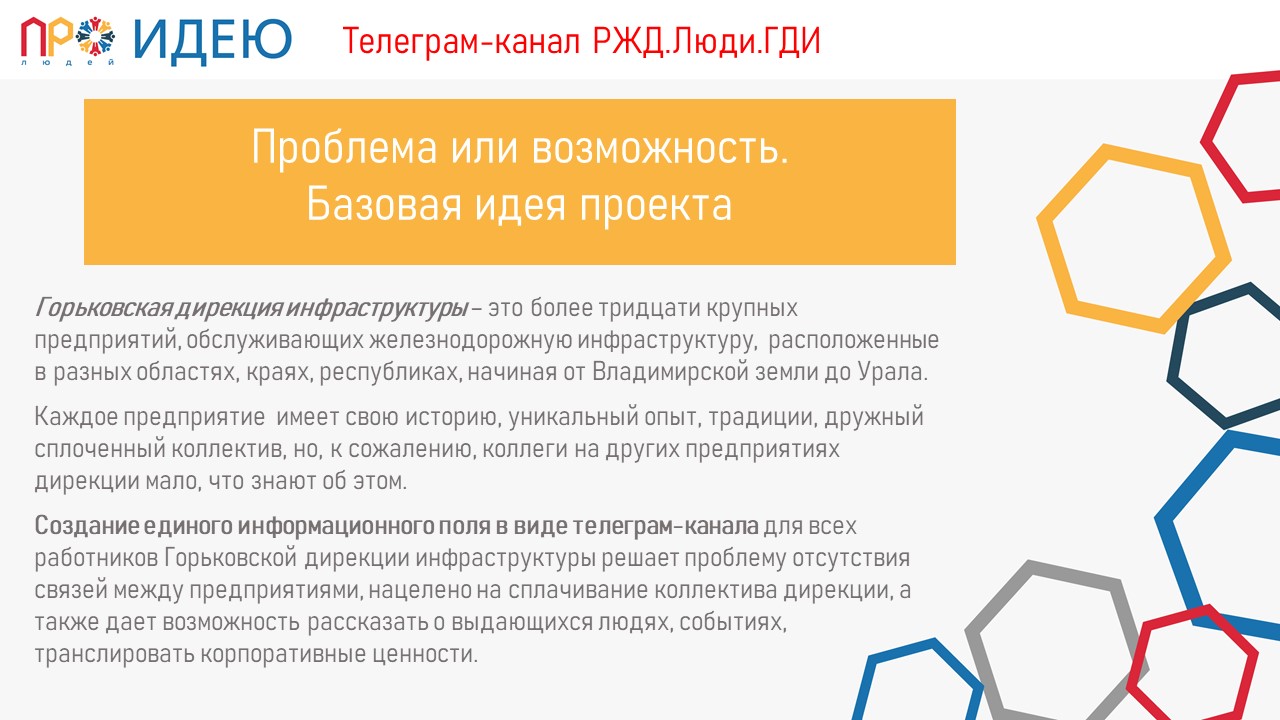 ПРО ИДЕЮ
людей

Телеграм-канал РЖД.Люди.ГДИ

Проблема или возможность.
Базовая идея проекта

Горьковская дирекция инфраструктуры – это более тридцати крупных предприятий, обслуживающих железнодорожную инфраструктуру, расположенные в разных областях, краях, республиках, начиная от Владимирской земли до Урала.

Каждое предприятие имеет свою историю, уникальный опыт, традиции, дружный сплоченный коллектив, но, к сожалению, коллеги на других предприятиях дирекции мало, что знают об этом.

Создание единого информационного поля в виде телеграм-канала для всех работников Горьковской дирекции инфраструктуры решает проблему отсутствия связей между предприятиями, нацелено на сплачивание коллектива дирекции, а также дает возможность рассказать о выдающихся людях, событиях, транслировать корпоративные ценности.